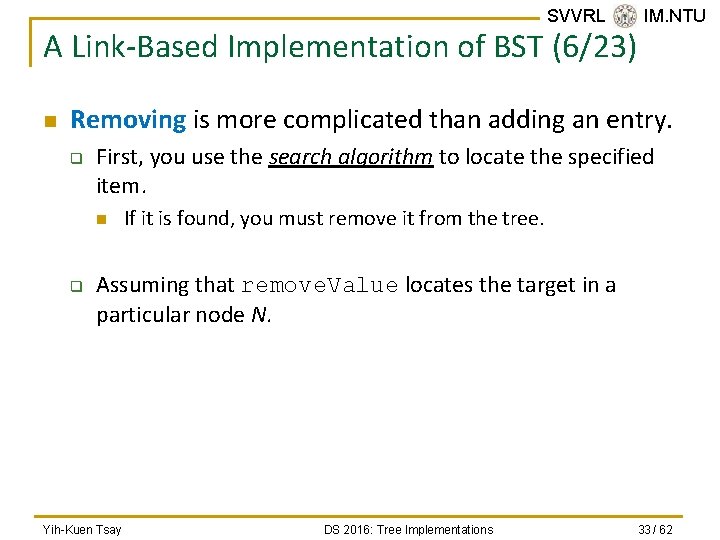 SVVRL IM.NTU

A Link-Based Implementation of BST (6/23)

Removing is more complicated than adding an entry.

First, you use the search algorithm to locate the specified item.

If it is found, you must remove it from the tree.

Assuming that removeValue locates the target in a particular node N.

Yih-Kuen Tsay DS 2016: Tree Implementations 33 / 62